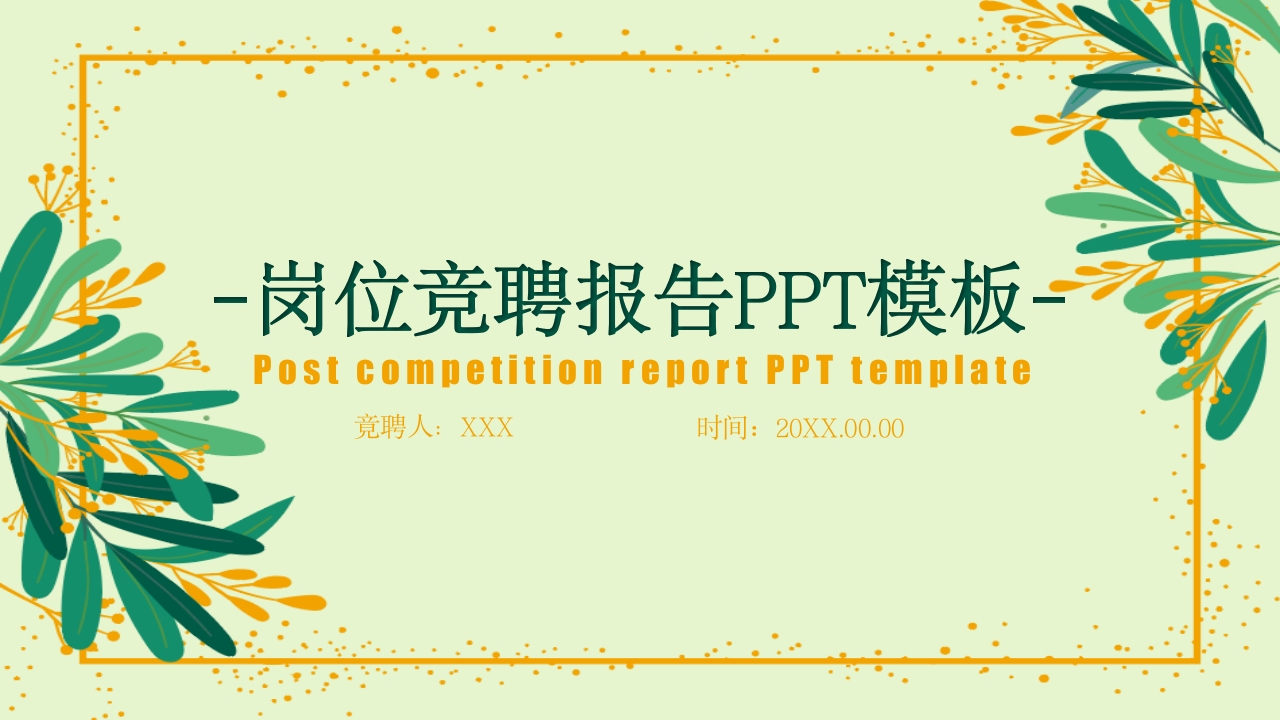 -岗位竞聘报告PPT模板-

Post competition report PPT template

竞聘人：XXX

时间：20XX.00.00